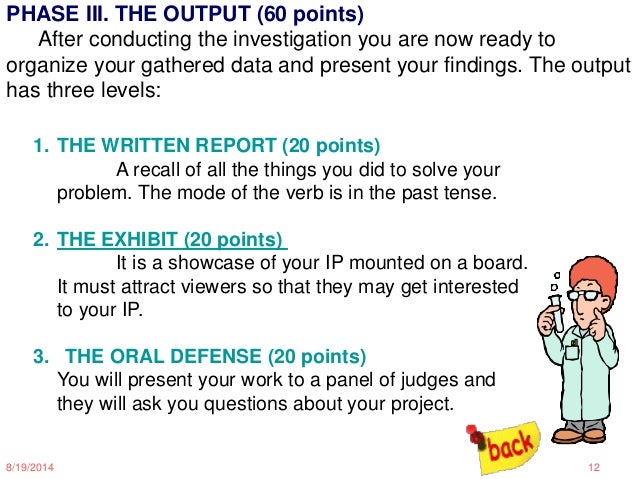 PHASE III. THE OUTPUT (60 points)

After conducting the investigation you are now ready to organize your gathered data and present your findings. The output has three levels:

1. THE WRITTEN REPORT (20 points)
A recall of all the things you did to solve your problem. The mode of the verb is in the past tense.

2. THE EXHIBIT (20 points)
It is a showcase of your IP mounted on a board. It must attract viewers so that they may get interested to your IP.

3. THE ORAL DEFENSE (20 points)
You will present your work to a panel of judges and they will ask you questions about your project.

back

8/19/2014

12